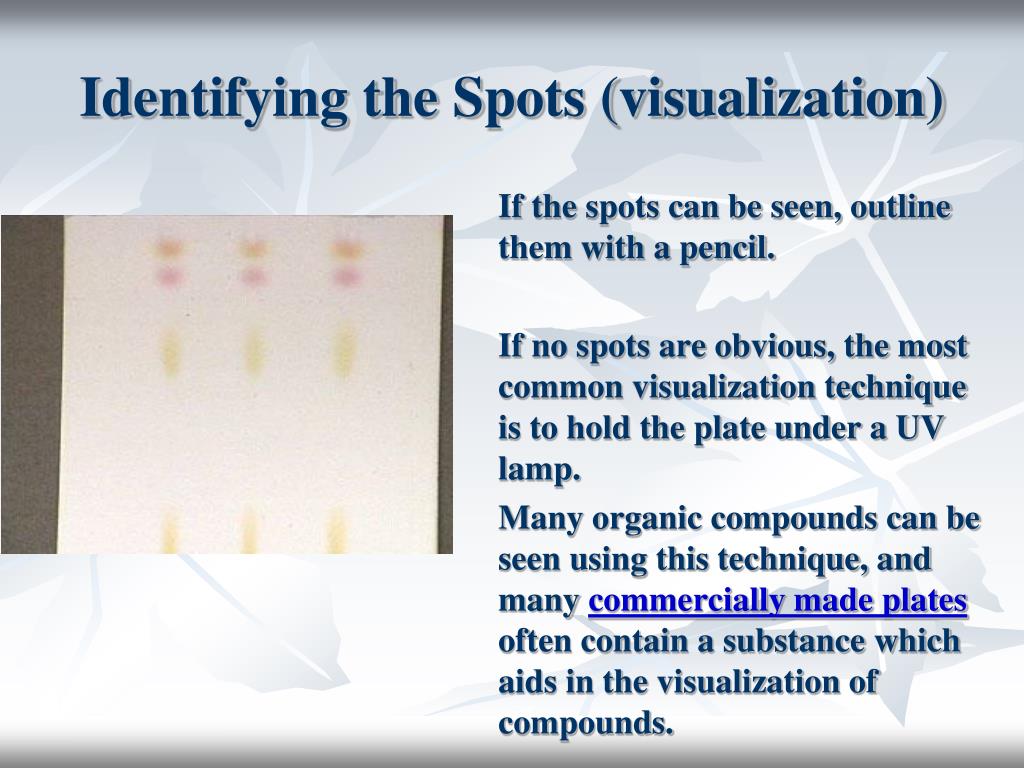 Identifying the Spots (visualization)

If the spots can be seen, outline them with a pencil.

If no spots are obvious, the most common visualization technique is to hold the plate under a UV lamp.

Many organic compounds can be seen using this technique, and many commercially made plates often contain a substance which aids in the visualization of compounds.